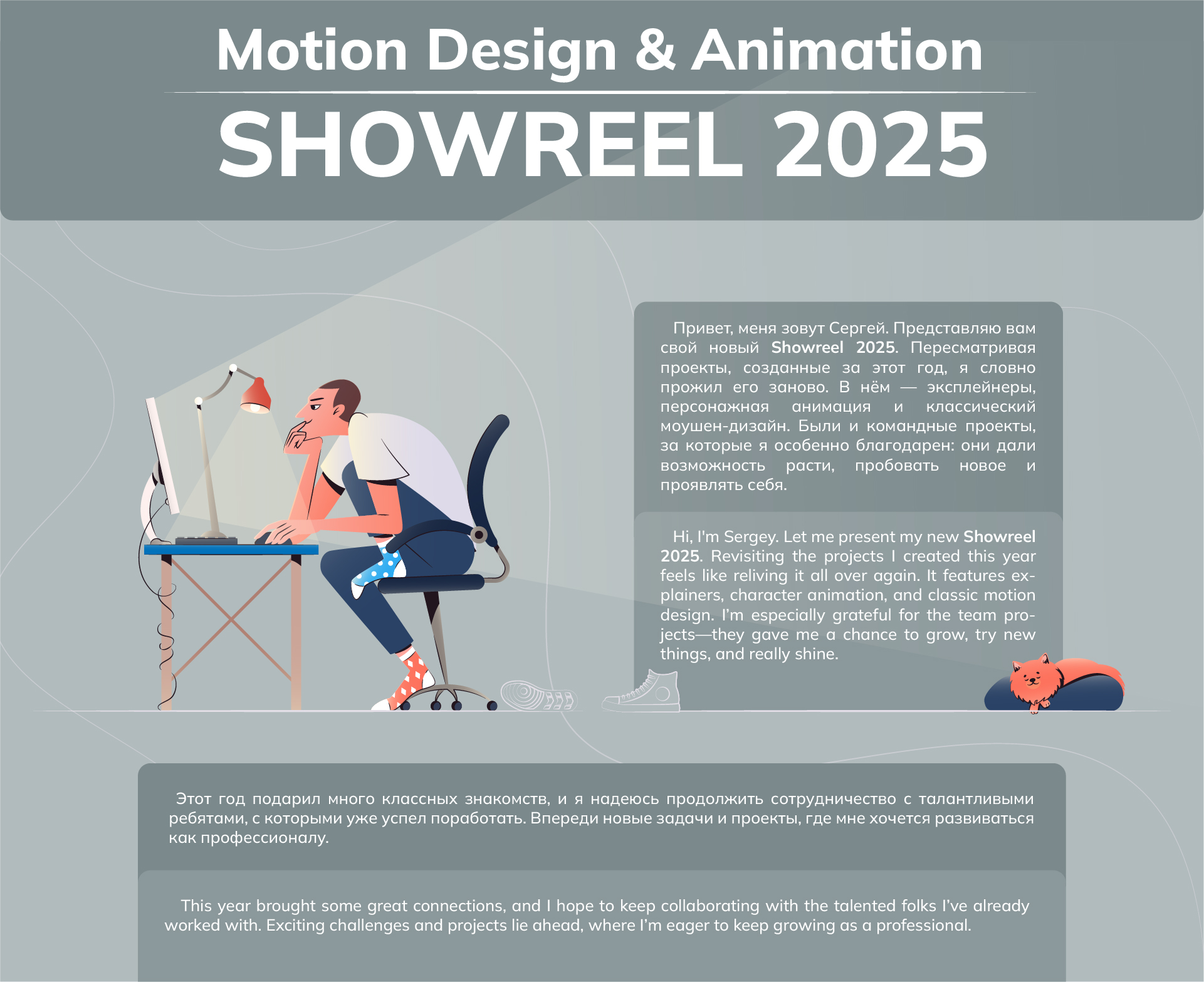 Motion Design & Animation

SHOWREEL 2025

Привет, меня зовут Сергей. Представляю вам свой новый Showreel 2025. Пересматривая проекты, созданные за этот год, я словно прожил его заново. В нём — эксплейнеры, персонажная анимация и классический моушен-дизайн. Были и командные проекты, за которые я особенно благодарен: они дали возможность расти, пробовать новое и проявлять себя.

Hi, I'm Sergey. Let me present my new Showreel 2025. Revisiting the projects I created this year feels like reliving it all over again. It features explainers, character animation, and classic motion design. I'm especially grateful for the team projects—they gave me a chance to grow, try new things, and really shine.

Этот год подарил много классных знакомств, и я надеюсь продолжить сотрудничество с талантливыми ребятами, с которыми уже успел поработать. Впереди новые задачи и проекты, где мне хочется развиваться как профессионалу.

This year brought some great connections, and I hope to keep collaborating with the talented folks I've already worked with. Exciting challenges and projects lie ahead, where I'm eager to keep growing as a professional.